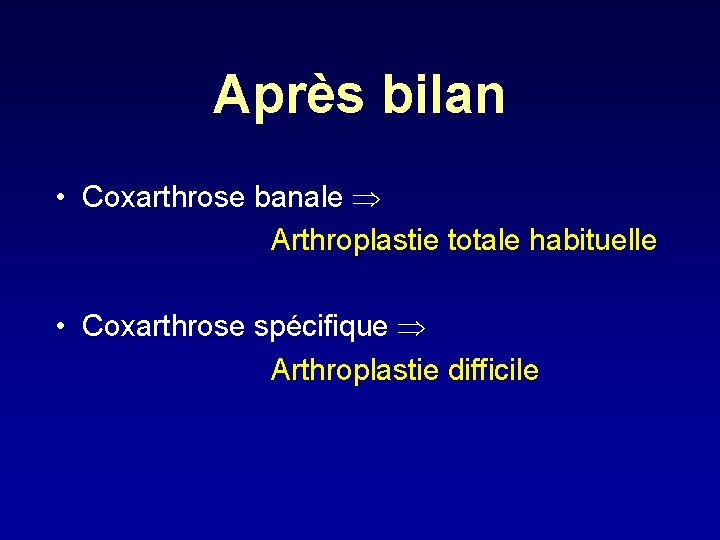 Après bilan

• Coxarthrose banale $\Rightarrow$
Arthroplastie totale habituelle

• Coxarthrose spécifique $\Rightarrow$
Arthroplastie difficile